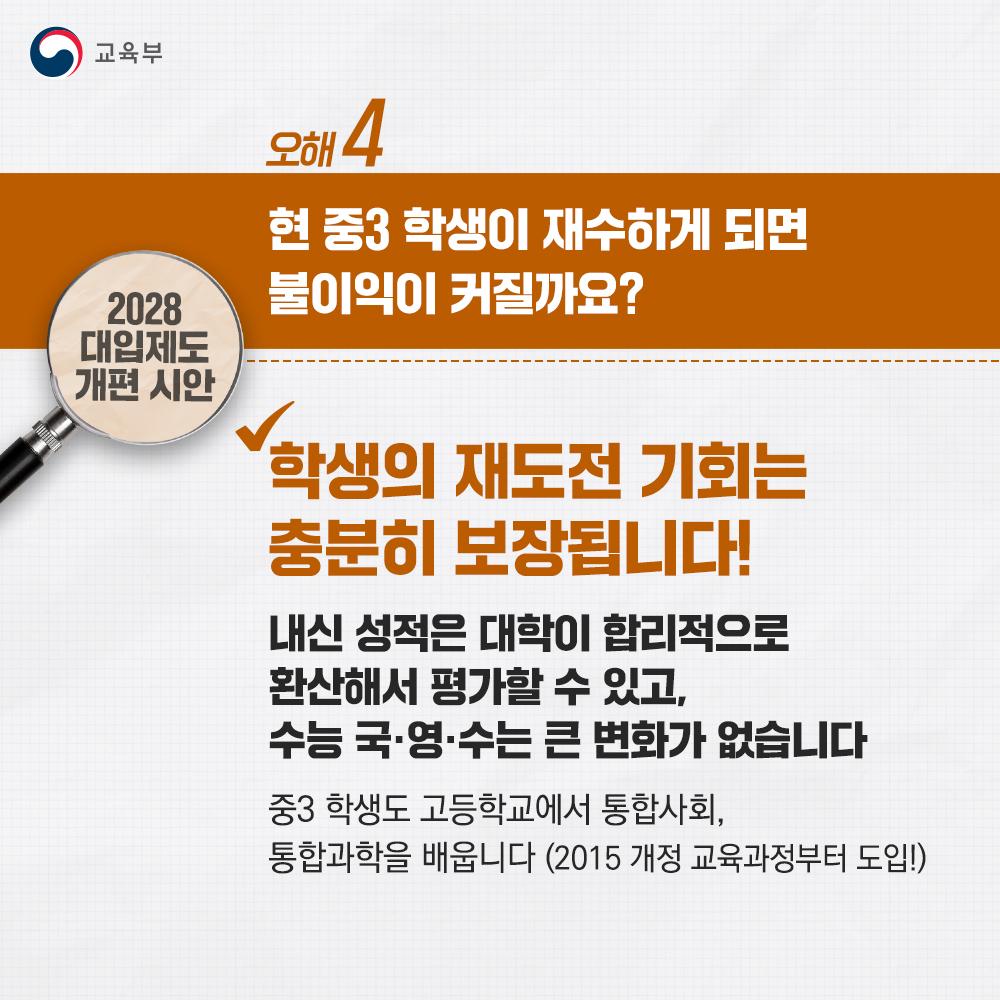 교육부

오해 4

현 중3 학생이 재수하게 되면 불이익이 커질까요?

2028 대입제도 개편 시안

학생의 재도전 기회는 충분히 보장됩니다!

내신 성적은 대학이 합리적으로 환산해서 평가할 수 있고, 수능 국·영·수는 큰 변화가 없습니다

중3 학생도 고등학교에서 통합사회, 통합과학을 배웁니다 (2015 개정 교육과정부터 도입!)